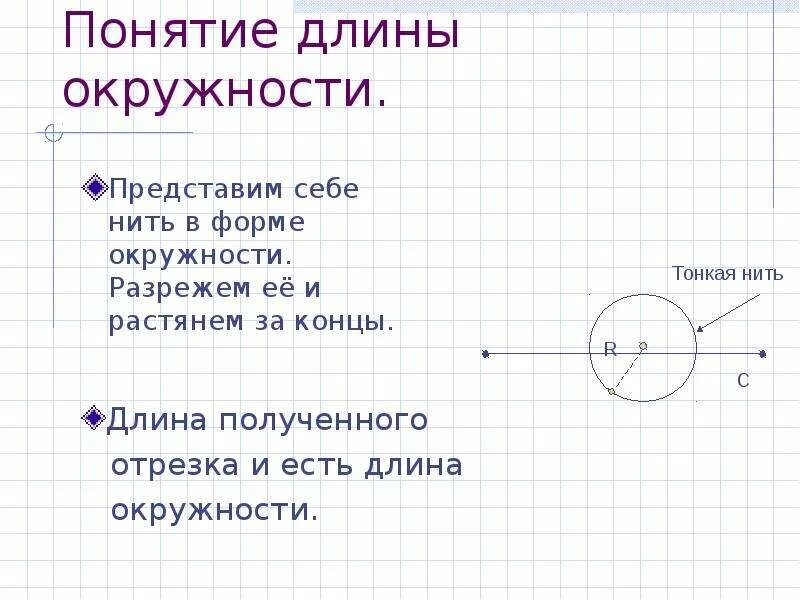 Понятие длины окружности.

Представим себе нить в форме окружности. Разрежем её и растянем за концы.

Длина полученного отрезка и есть длина окружности.

Тонкая нить

R

C